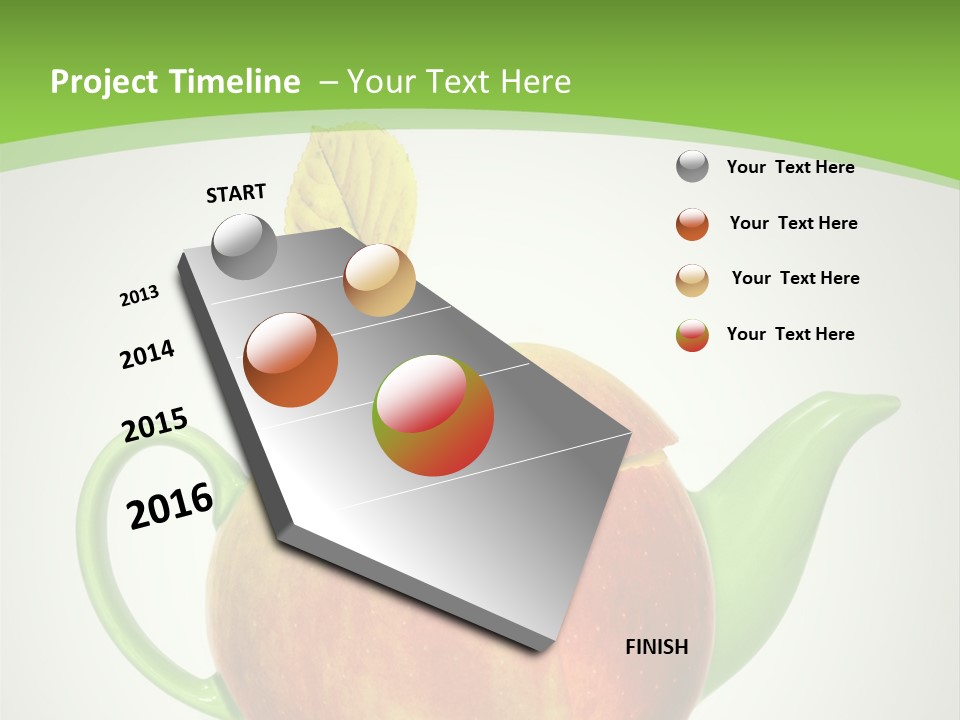 Project Timeline – Your Text Here

START

2013

2014

2015

2016

FINISH

Your Text Here

Your Text Here

Your Text Here

Your Text Here